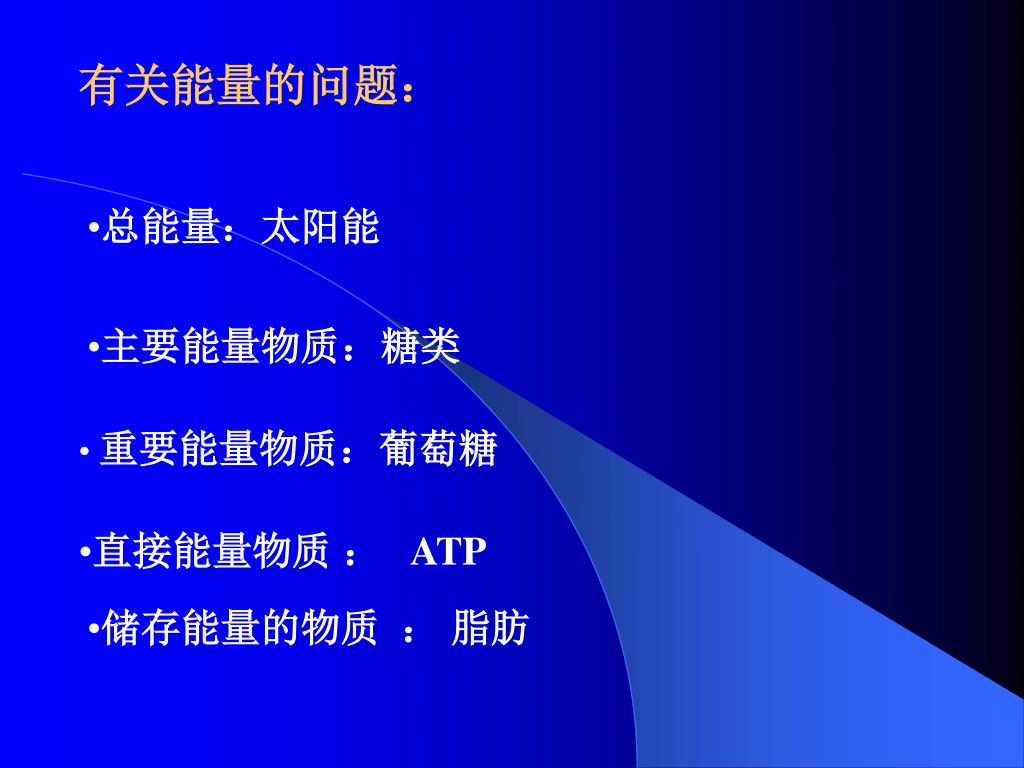 有关能量的问题：

•总能量：太阳能

•主要能量物质：糖类

• 重要能量物质：葡萄糖

•直接能量物质 ： ATP

•储存能量的物质 ： 脂肪